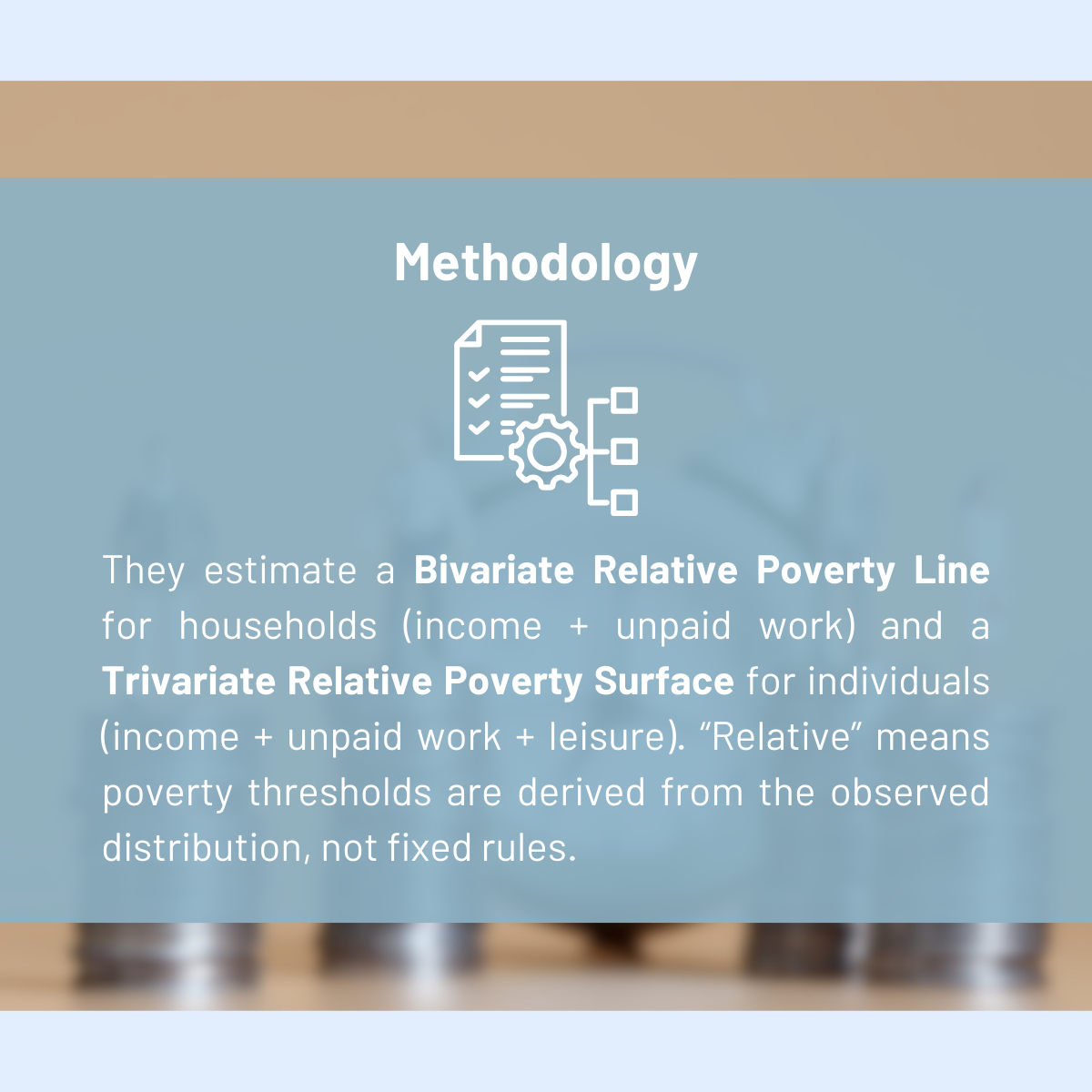 Methodology

They estimate a Bivariate Relative Poverty Line for households (income + unpaid work) and a Trivariate Relative Poverty Surface for individuals (income + unpaid work + leisure). “Relative” means poverty thresholds are derived from the observed distribution, not fixed rules.